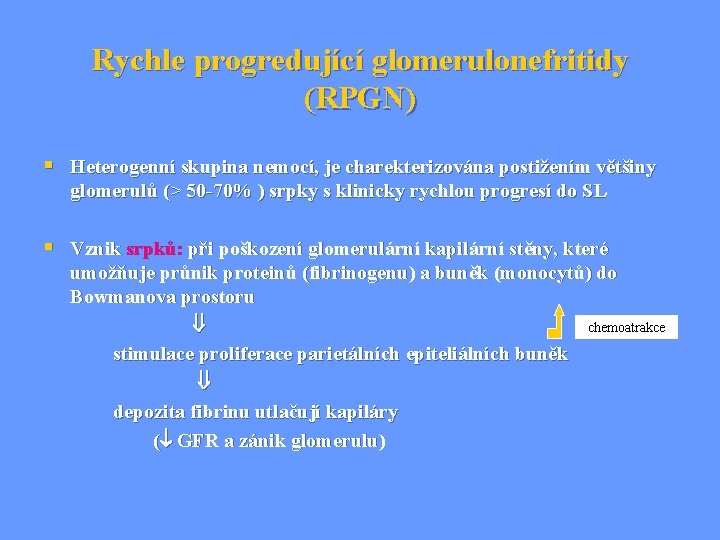 Rychle progredující glomerulonefritidy (RPGN)

▪ Heterogenní skupina nemocí, je charekterizována postižením většiny glomerulů (> 50-70% ) srpky s klinicky rychlou progresí do SL

▪ Vznik srpků: při poškození glomerulární kapilární stěny, které umožňuje průnik proteinů (fibrinogenu) a buněk (monocytů) do Bowmanova prostoru

⇓

chemoatrakce

stimulace proliferace parietálních epiteliálních buněk

⇓

depozita fibrinu utlačují kapiláry

(↓ GFR a zánik glomerulu)